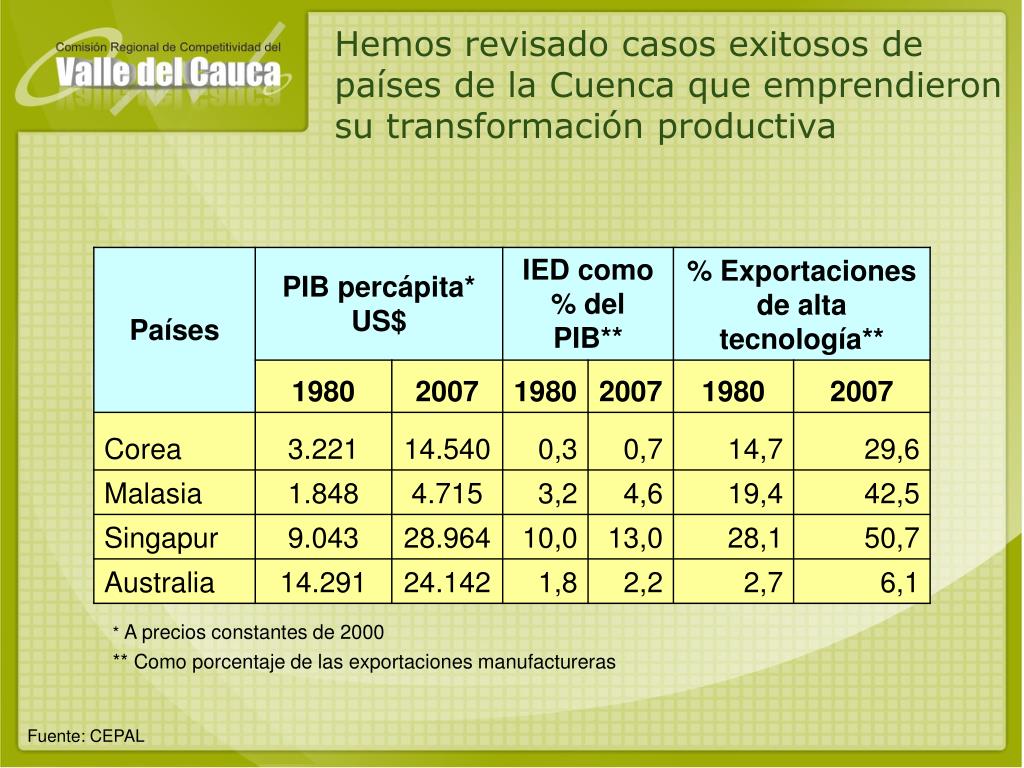 Comisión Regional de Competitividad del
Valle del Cauca

Hemos revisado casos exitosos de países de la Cuenca que emprendieron su transformación productiva

| Países | PIB percápita* US$ | | IED como % del PIB** | | % Exportaciones de alta tecnología** | |
|---|---|---|---|---|---|---|
| | 1980 | 2007 | 1980 | 2007 | 1980 | 2007 |
| Corea | 3.221 | 14.540 | 0,3 | 0,7 | 14,7 | 29,6 |
| Malasia | 1.848 | 4.715 | 3,2 | 4,6 | 19,4 | 42,5 |
| Singapur | 9.043 | 28.964 | 10,0 | 13,0 | 28,1 | 50,7 |
| Australia | 14.291 | 24.142 | 1,8 | 2,2 | 2,7 | 6,1 |

* A precios constantes de 2000
** Como porcentaje de las exportaciones manufactureras

Fuente: CEPAL